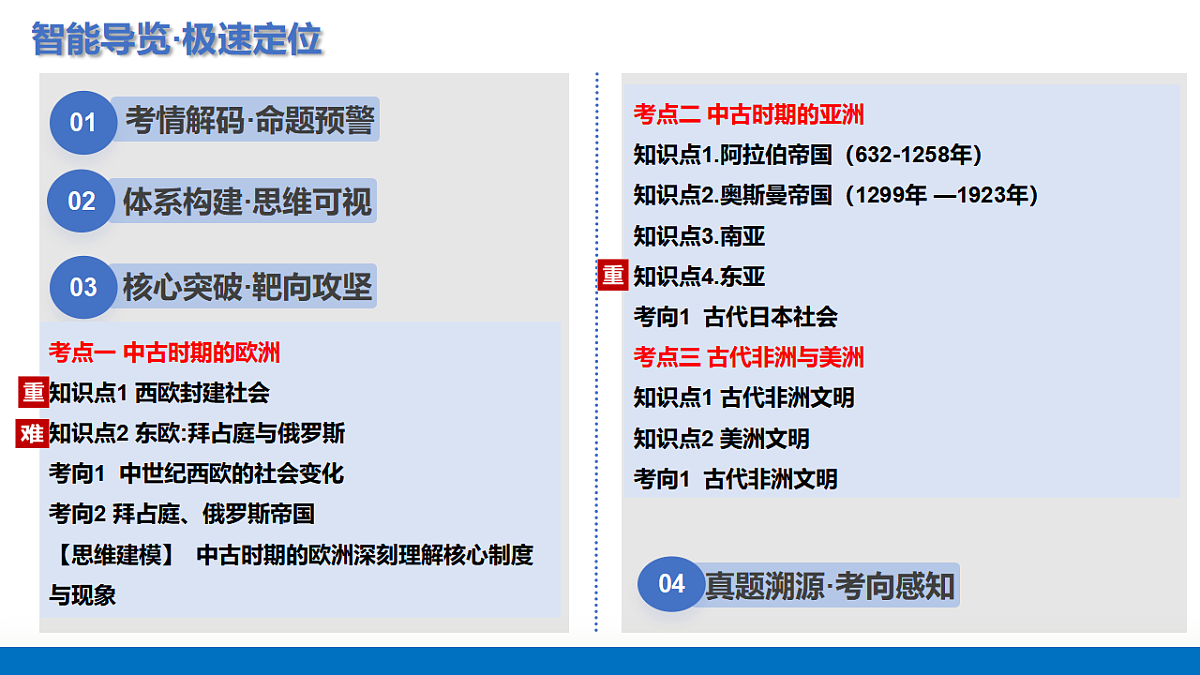 智能导览·极速定位

01 考情解码·命题预警

02 体系构建·思维可视

03 核心突破·靶向攻坚

考点一 中古时期的欧洲

重 知识点1 西欧封建社会

难 知识点2 东欧:拜占庭与俄罗斯

考向1 中世纪西欧的社会变化

考向2 拜占庭、俄罗斯帝国

【思维建模】 中古时期的欧洲深刻理解核心制度与现象

考点二 中古时期的亚洲

知识点1.阿拉伯帝国（632-1258年）

知识点2.奥斯曼帝国（1299年 —1923年）

知识点3.南亚

重 知识点4.东亚

考向1 古代日本社会

考点三 古代非洲与美洲

知识点1 古代非洲文明

知识点2 美洲文明

考向1 古代非洲文明

04 真题溯源·考向感知